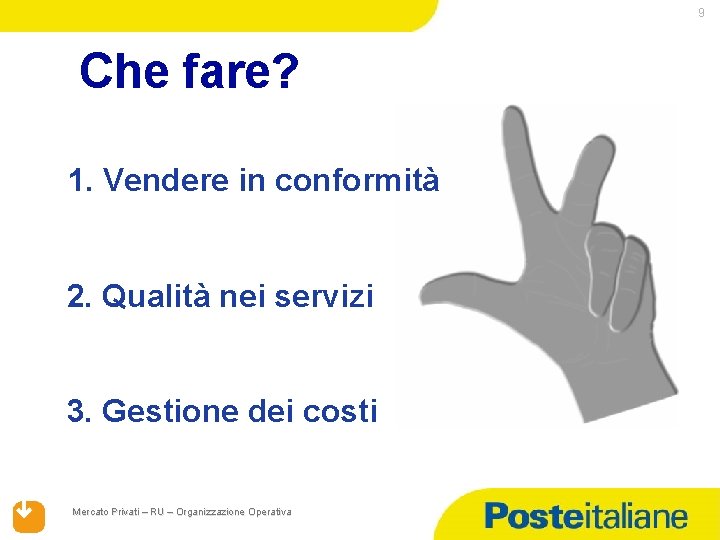 9

Che fare?

1. Vendere in conformità

2. Qualità nei servizi

3. Gestione dei costi

Mercato Privati – RU – Organizzazione Operativa

Posteitaliane